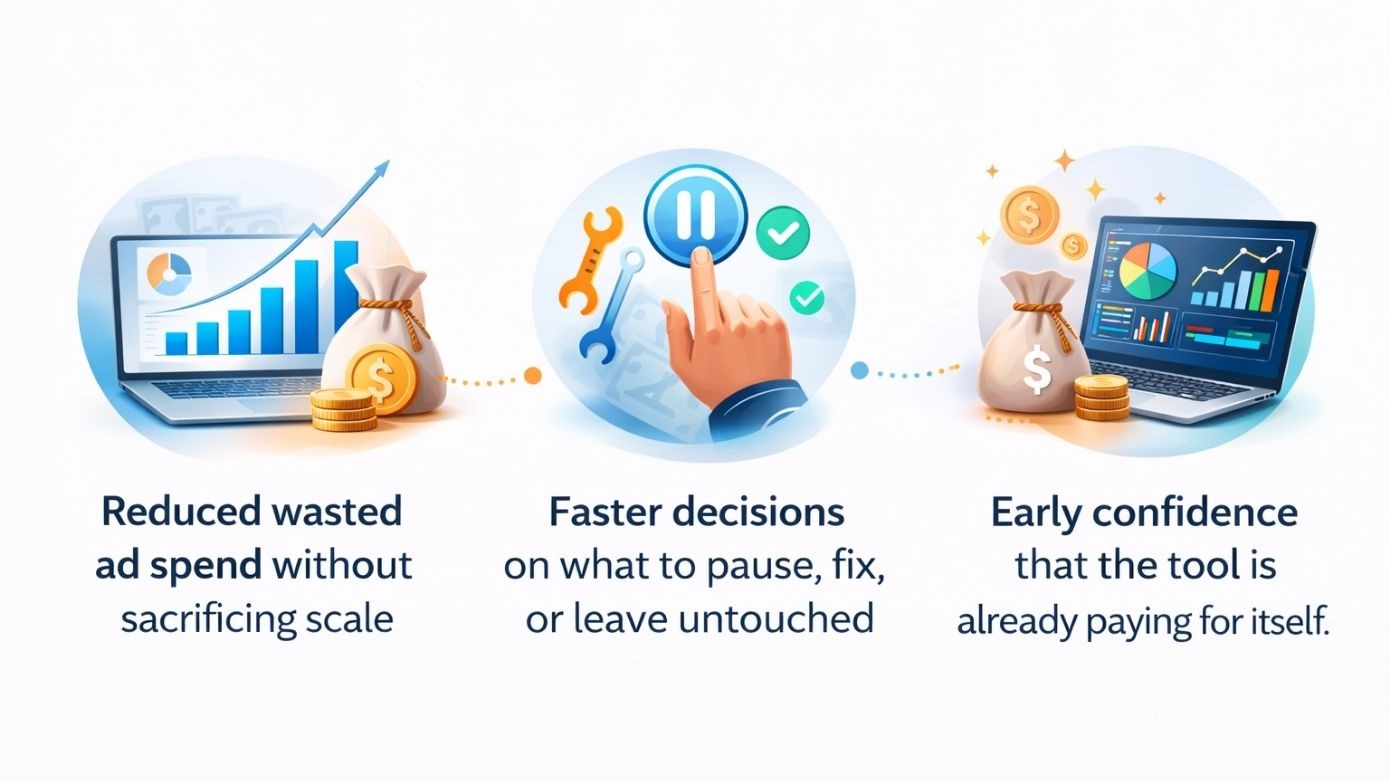 Reduced wasted ad spend without sacrificing scale

Faster decisions on what to pause, fix, or leave untouched

Early confidence that the tool is already paying for itself.